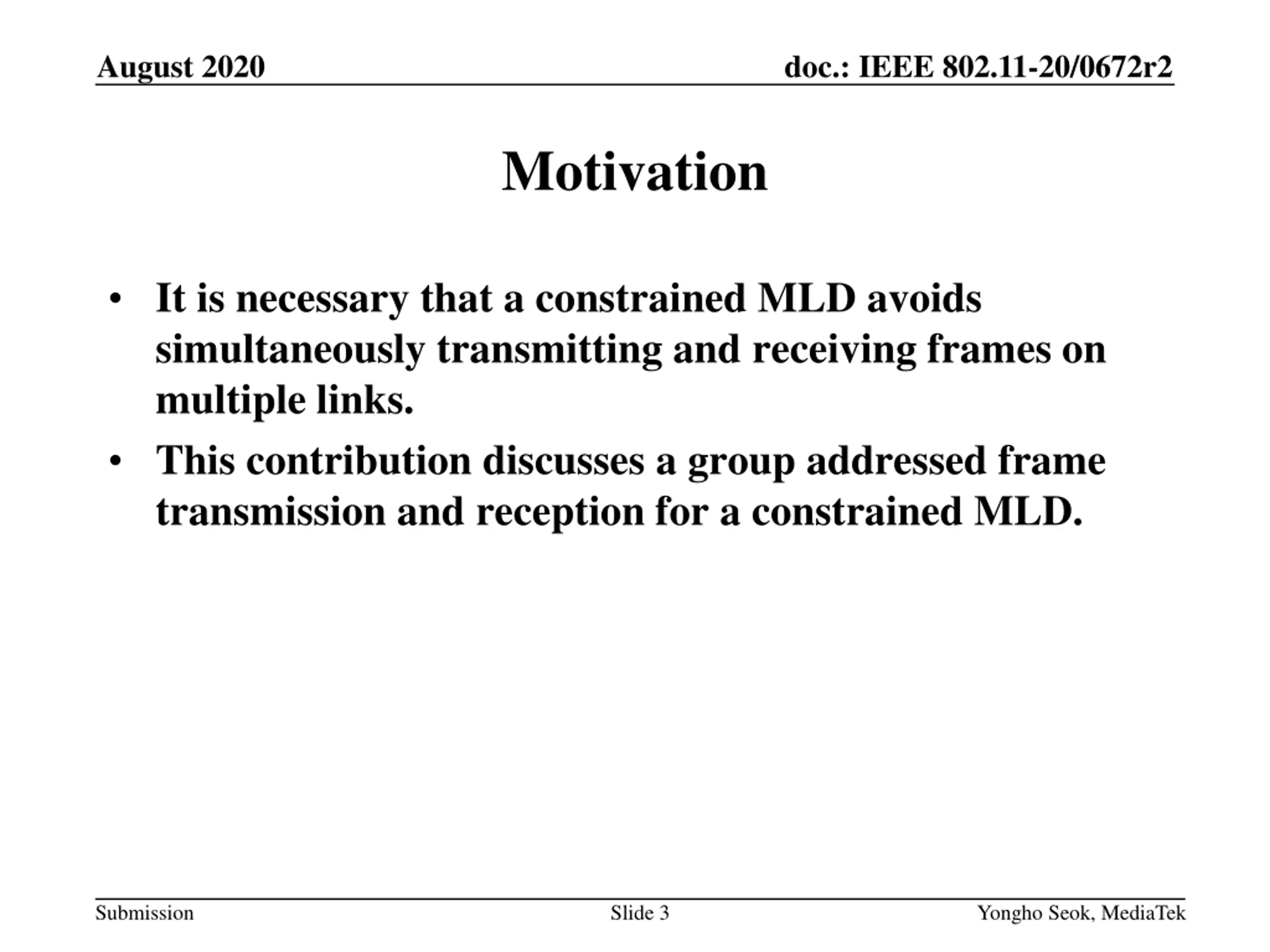 August 2020

doc.: IEEE 802.11-20/0672r2

Motivation

• It is necessary that a constrained MLD avoids simultaneously transmitting and receiving frames on multiple links.
• This contribution discusses a group addressed frame transmission and reception for a constrained MLD.

Submission

Slide 3

Yongho Seok, MediaTek